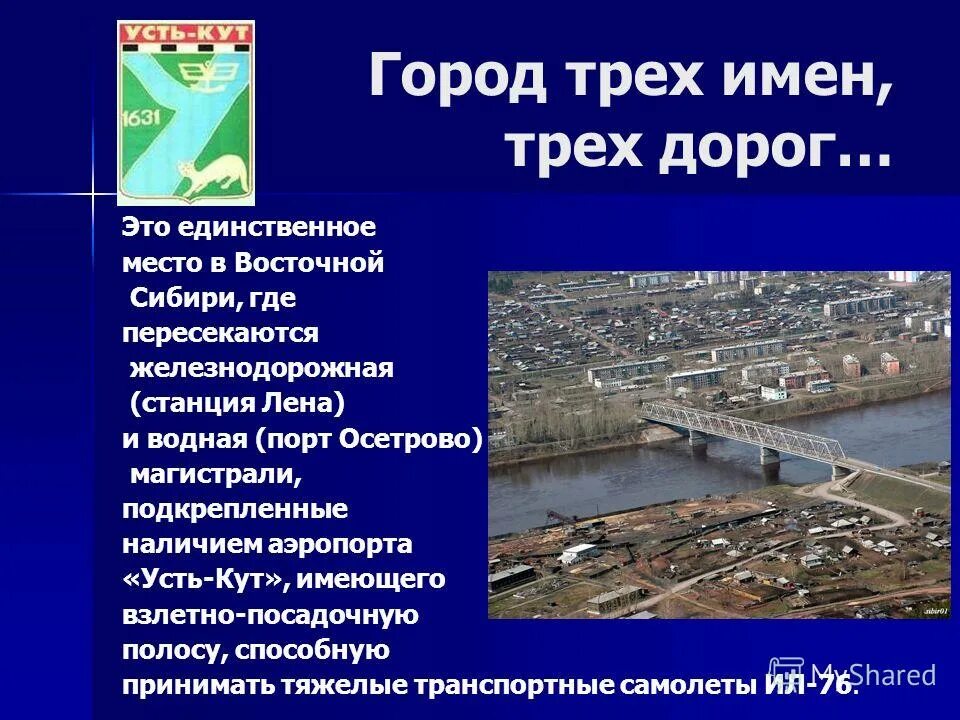 УСТЬ-КУТ
1631

Город трех имен, трех дорог…

Это единственное место в Восточной Сибири, где пересекаются железнодорожная (станция Лена) и водная (порт Осетрово) магистрали, подкрепленные наличием аэропорта «Усть-Кут», имеющего взлетно-посадочную полосу, способную принимать тяжелые транспортные самолеты ИЛ-76.

sibir01

MyShared